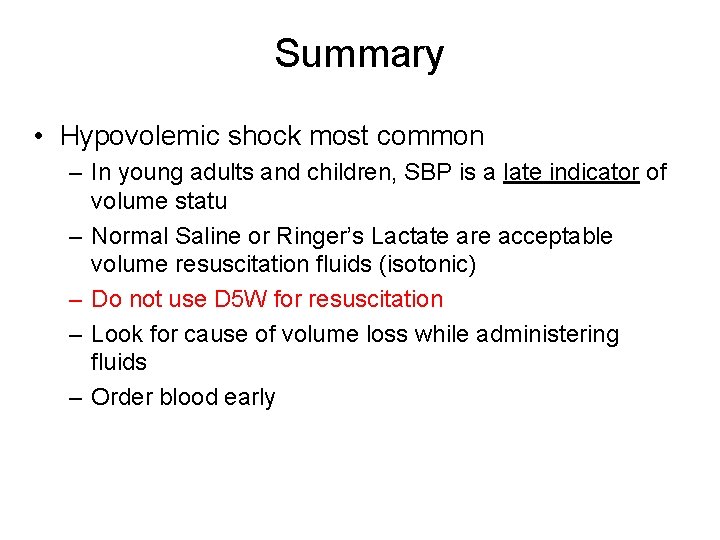 Summary

• Hypovolemic shock most common

– In young adults and children, SBP is a late indicator of volume statu

– Normal Saline or Ringer's Lactate are acceptable volume resuscitation fluids (isotonic)

– Do not use D5W for resuscitation

– Look for cause of volume loss while administering fluids

– Order blood early